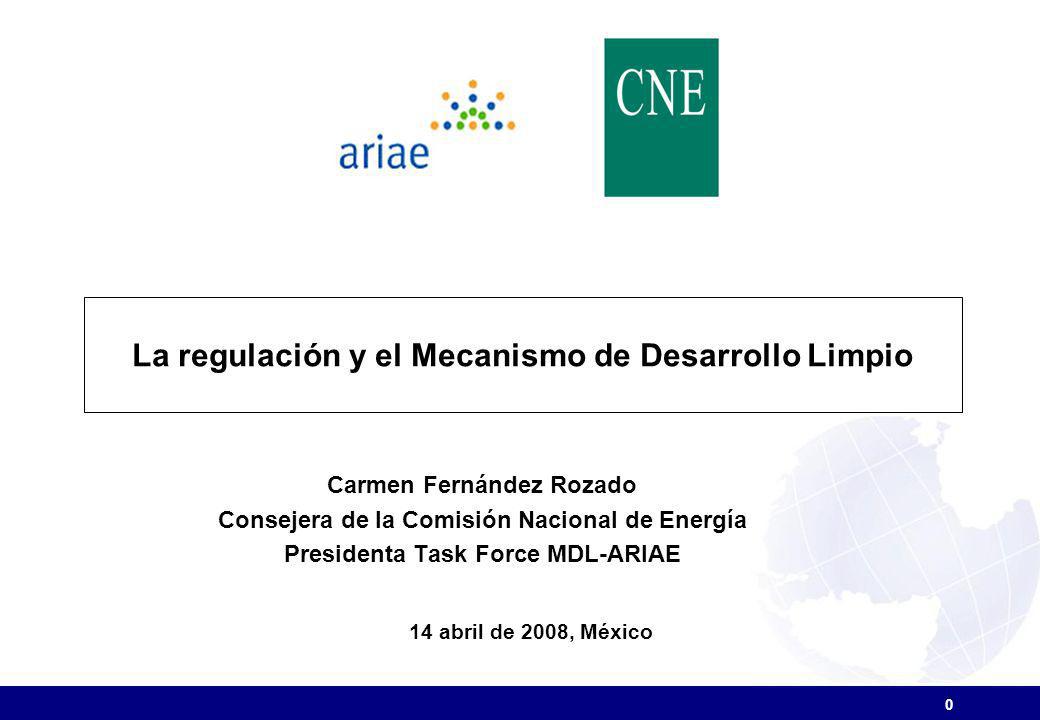 ariae

CNE

La regulación y el Mecanismo de Desarrollo Limpio

Carmen Fernández Rozado
Consejera de la Comisión Nacional de Energía
Presidenta Task Force MDL-ARIAE

14 abril de 2008, México

0